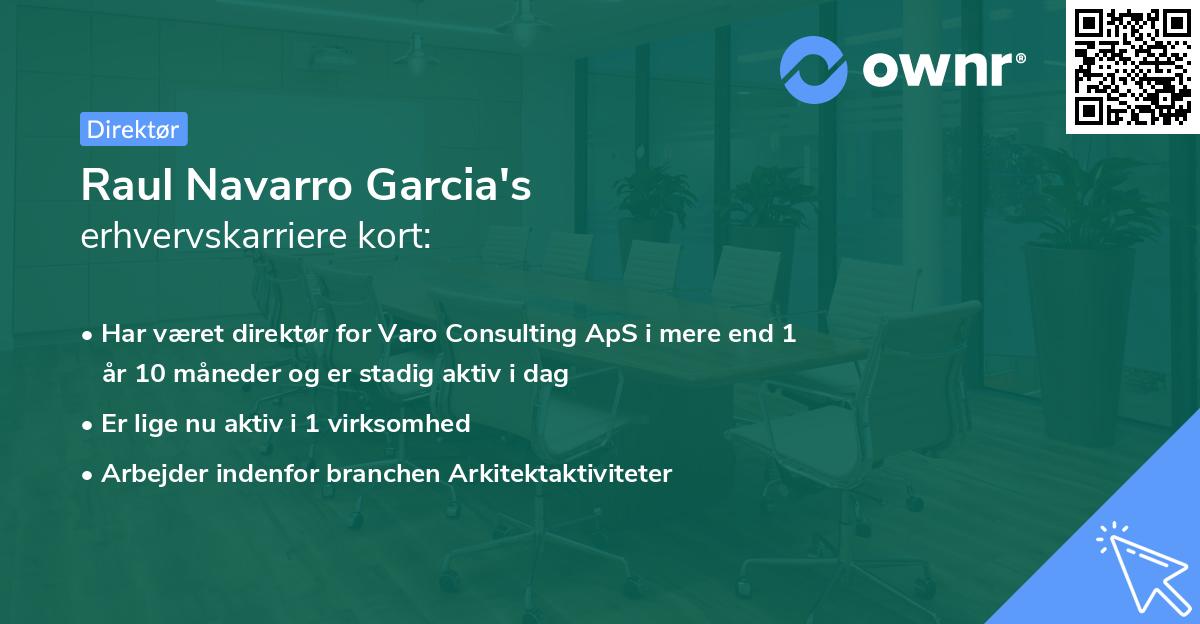 ownr®

Direktør

Raul Navarro Garcia's
erhvervskarriere kort:

• Har været direktør for Varo Consulting ApS i mere end 1 år 10 måneder og er stadig aktiv i dag

• Er lige nu aktiv i 1 virksomhed

• Arbejder indenfor branchen Arkitektaktiviteter